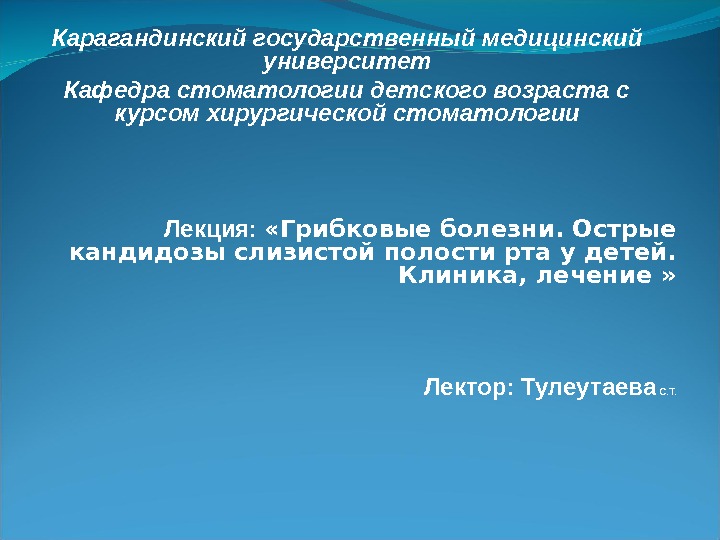 Карагандинский государственный медицинский университет

Кафедра стоматологии детского возраста с курсом хирургической стоматологии

Лекция: «Грибковые болезни. Острые кандидозы слизистой полости рта у детей. Клиника, лечение »

Лектор: Тулеутаева С.Т.